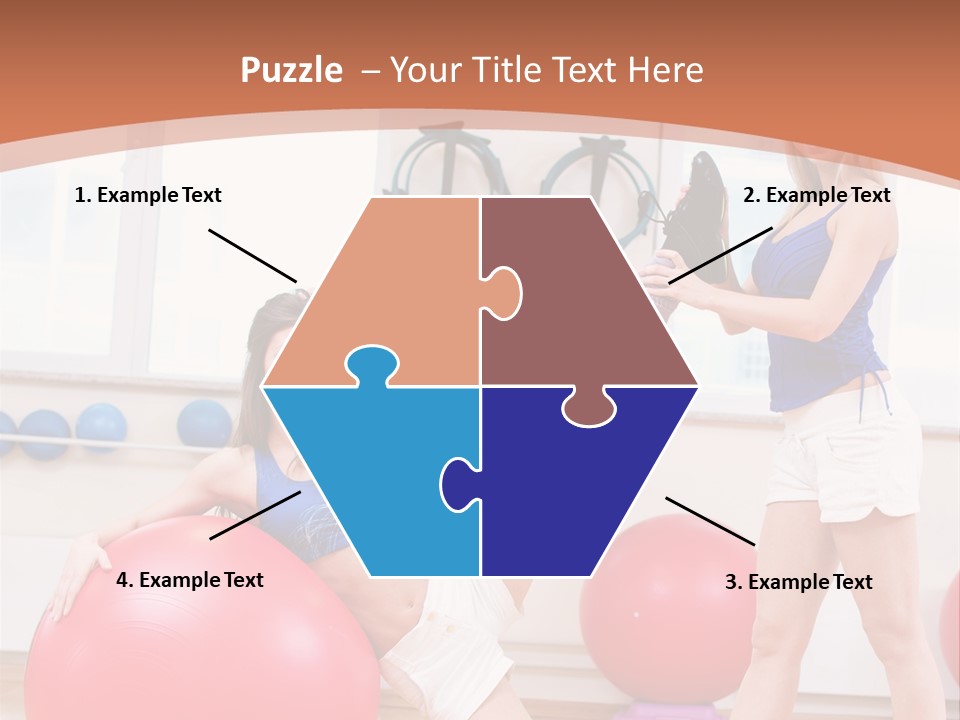 Puzzle – Your Title Text Here

1. Example Text

2. Example Text

4. Example Text

3. Example Text